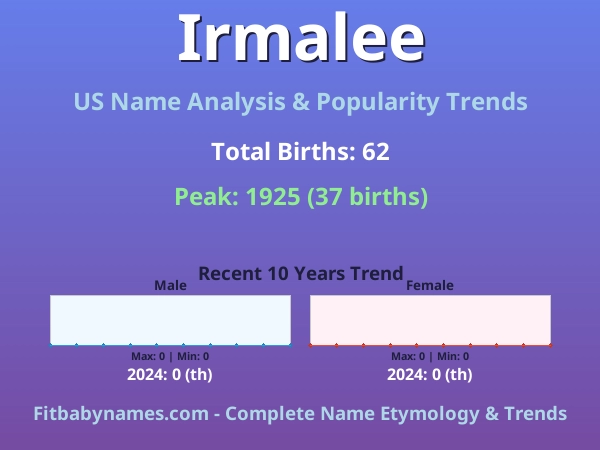 Irmalee

US Name Analysis & Popularity Trends

Total Births: 62

Peak: 1925 (37 births)

Recent 10 Years Trend

Male

Max: 0 | Min: 0

2024: 0 (th)

Female

Max: 0 | Min: 0

2024: 0 (th)

Fitbabynames.com - Complete Name Etymology & Trends